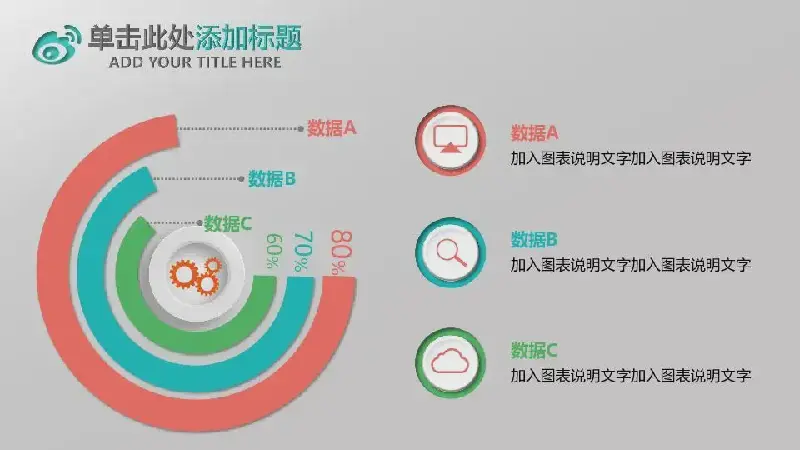 单击此处添加标题
ADD YOUR TITLE HERE

数据A

数据B

数据C

60%

70%

80%

数据A
加入图表说明文字加入图表说明文字

数据B
加入图表说明文字加入图表说明文字

数据C
加入图表说明文字加入图表说明文字